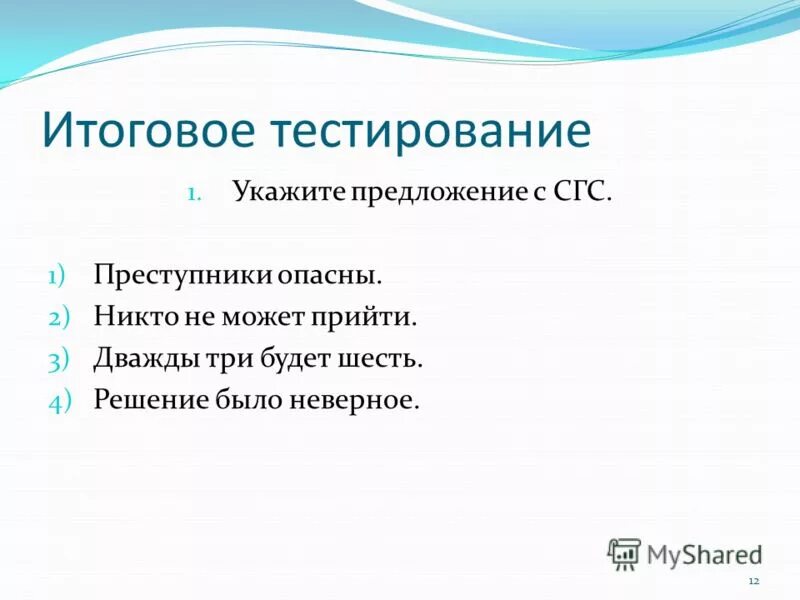 Итоговое тестирование

1. Укажите предложение с СГС.

1) Преступники опасны.
2) Никто не может прийти.
3) Дважды три будет шесть.
4) Решение было неверное.

MyShared

12